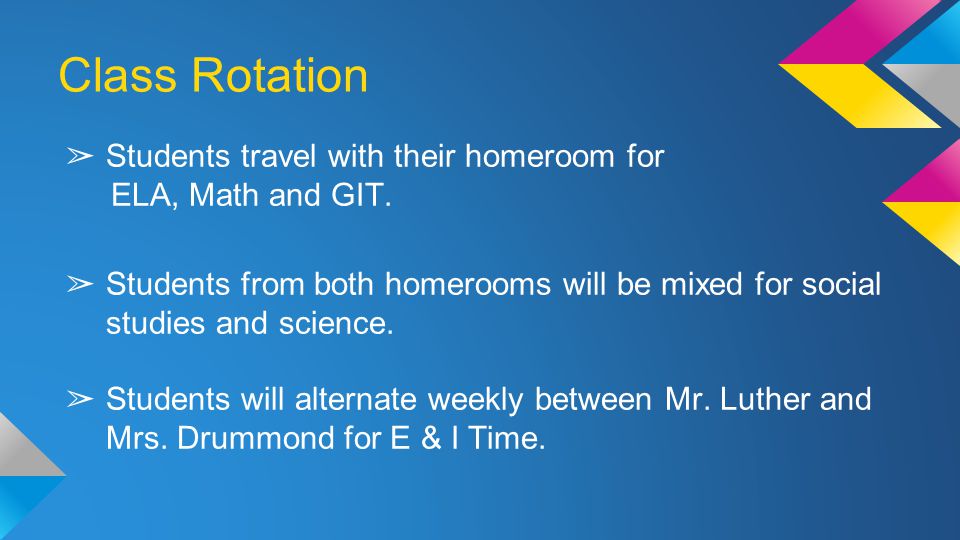 Class Rotation

➢ Students travel with their homeroom for ELA, Math and GIT.

➢ Students from both homerooms will be mixed for social studies and science.

➢ Students will alternate weekly between Mr. Luther and Mrs. Drummond for E & I Time.